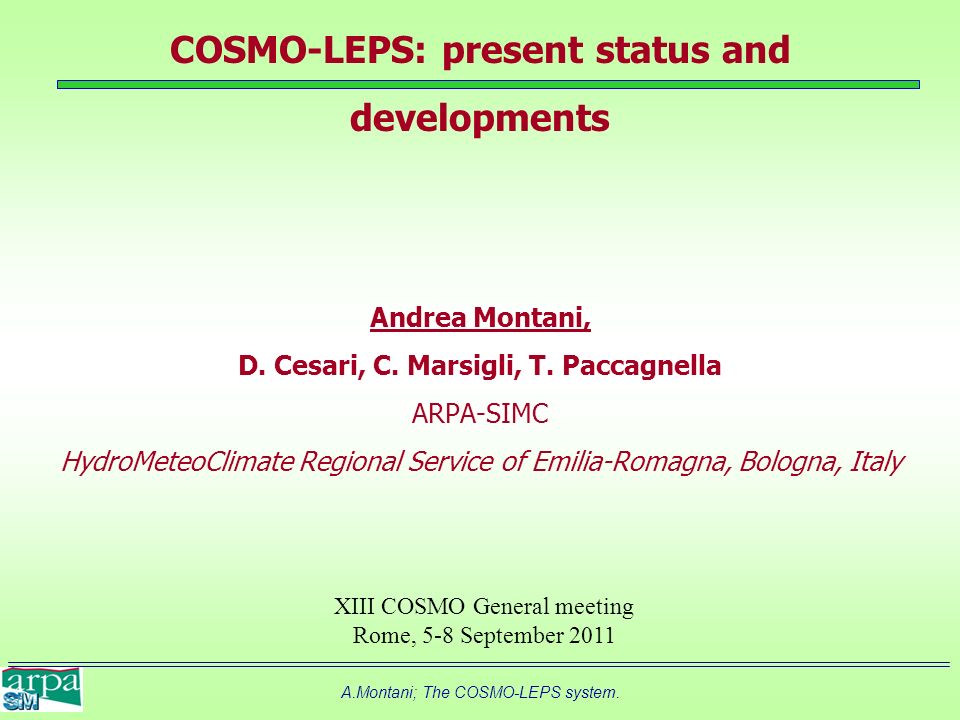 COSMO-LEPS: present status and

developments

Andrea Montani,

D. Cesari, C. Marsigli, T. Paccagnella

ARPA-SIMC

HydroMeteoClimate Regional Service of Emilia-Romagna, Bologna, Italy

XIII COSMO General meeting
Rome, 5-8 September 2011

arpa
SIM

A.Montani; The COSMO-LEPS system.